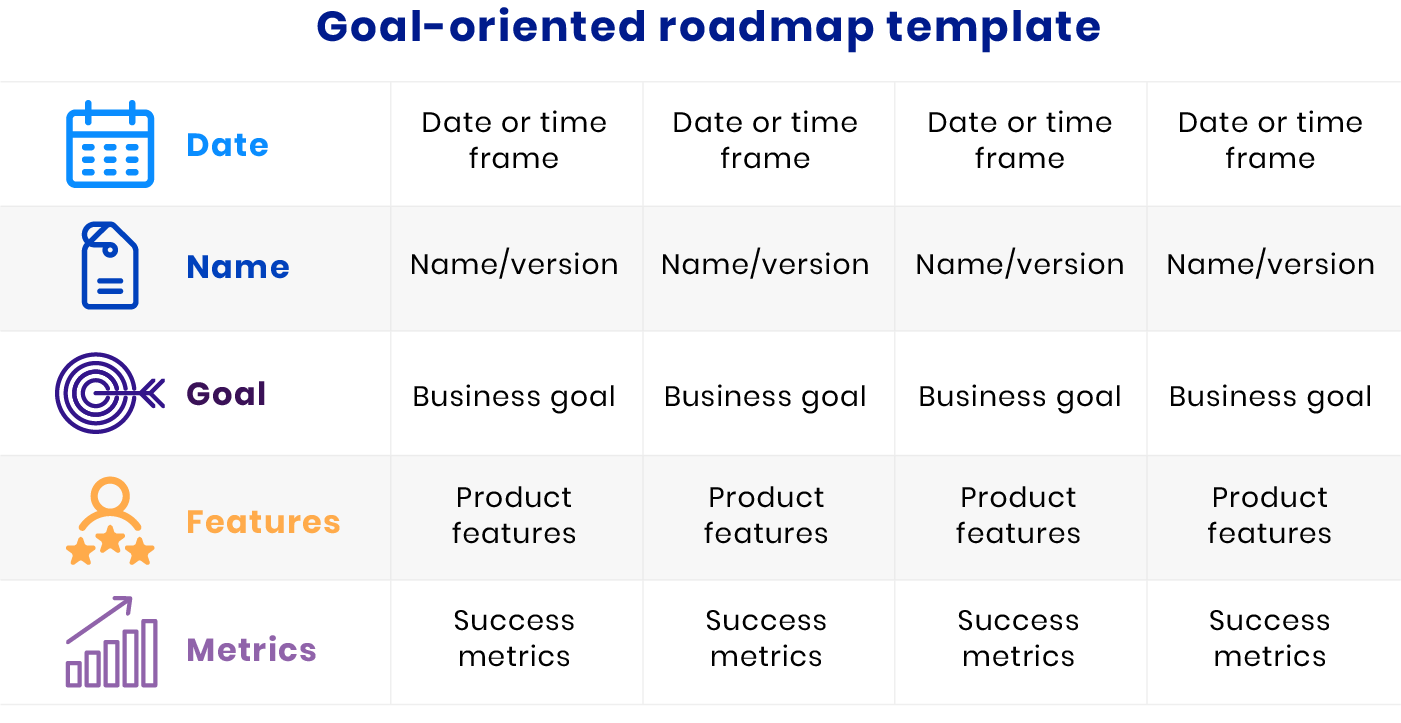 Goal-oriented roadmap template

| Date | Date or time frame | Date or time frame | Date or time frame | Date or time frame |
|---|---|---|---|---|
| Name | Name/version | Name/version | Name/version | Name/version |
| Goal | Business goal | Business goal | Business goal | Business goal |
| Features | Product features | Product features | Product features | Product features |
| Metrics | Success metrics | Success metrics | Success metrics | Success metrics |